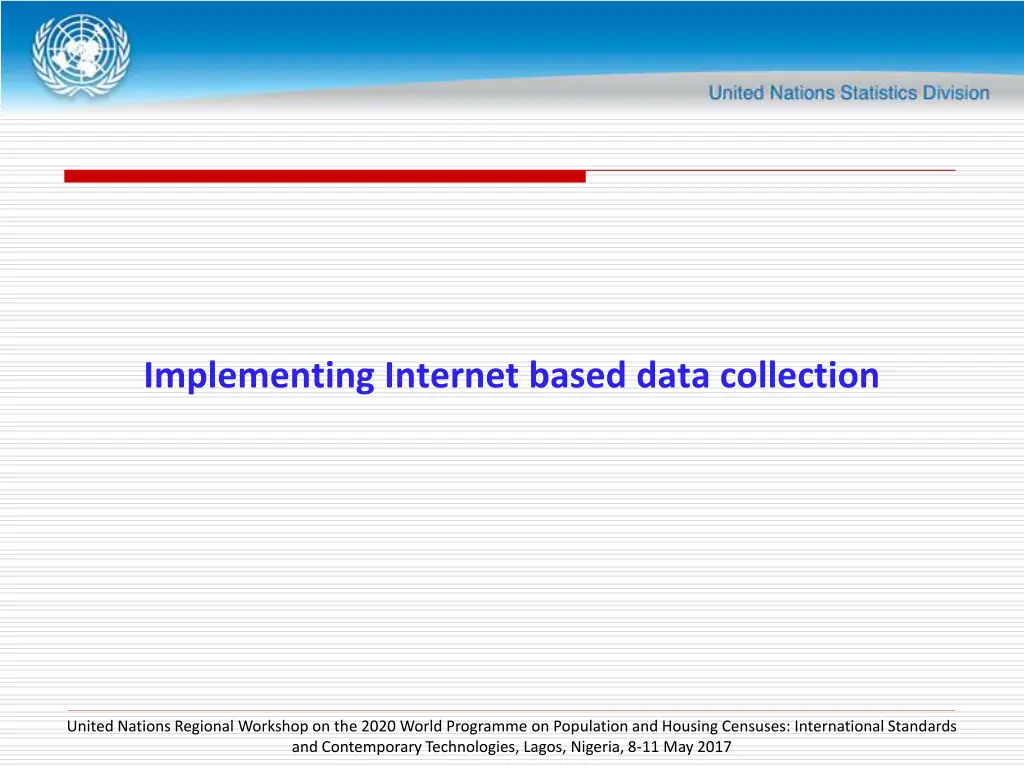 United Nations Statistics Division

Implementing Internet based data collection

United Nations Regional Workshop on the 2020 World Programme on Population and Housing Censuses: International Standards and Contemporary Technologies, Lagos, Nigeria, 8-11 May 2017